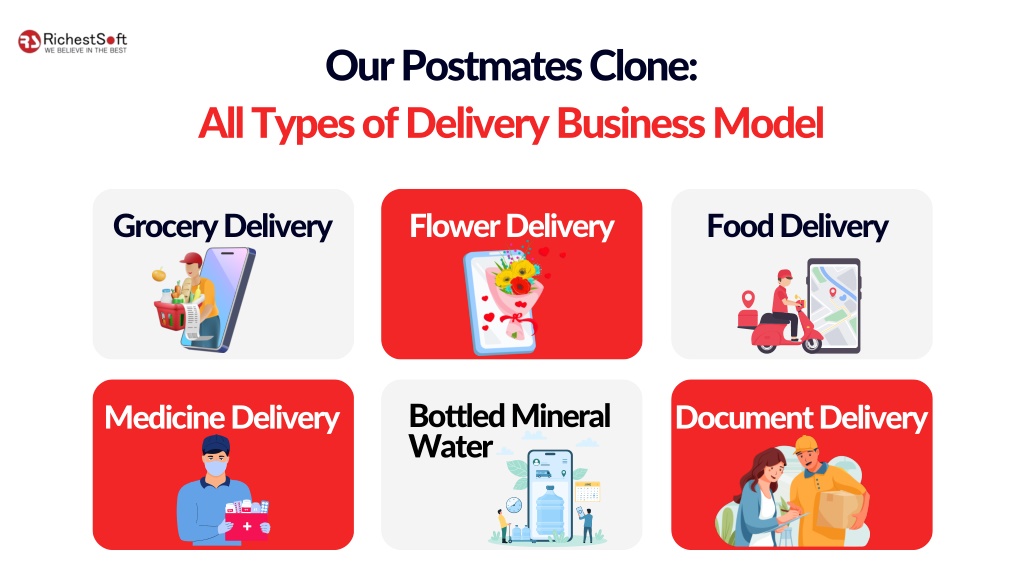 RichestSoft
WE BELIEVE IN THE BEST

Our Postmates Clone:
All Types of Delivery Business Model

Grocery Delivery

Flower Delivery

Food Delivery

Medicine Delivery

Bottled Mineral Water

Document Delivery